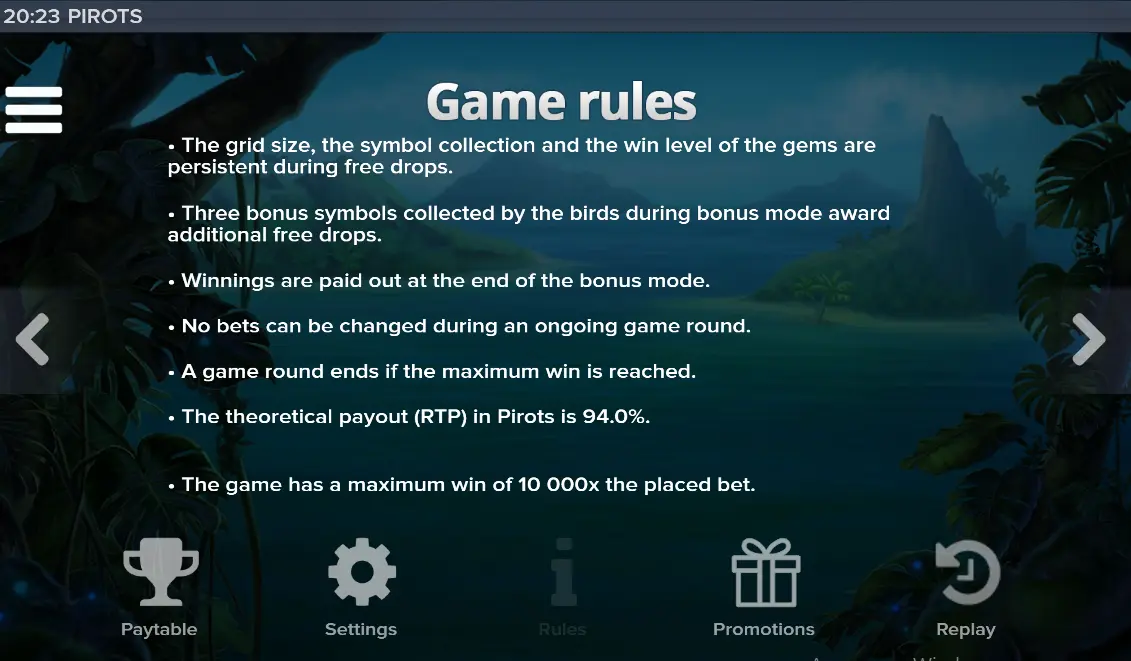 20:23 PIROTS

Game rules

• The grid size, the symbol collection and the win level of the gems are persistent during free drops.

• Three bonus symbols collected by the birds during bonus mode award additional free drops.

• Winnings are paid out at the end of the bonus mode.

• No bets can be changed during an ongoing game round.

• A game round ends if the maximum win is reached.

• The theoretical payout (RTP) in Pirots is 94.0%.

• The game has a maximum win of 10 000x the placed bet.

Paytable Settings Rules Promotions Replay